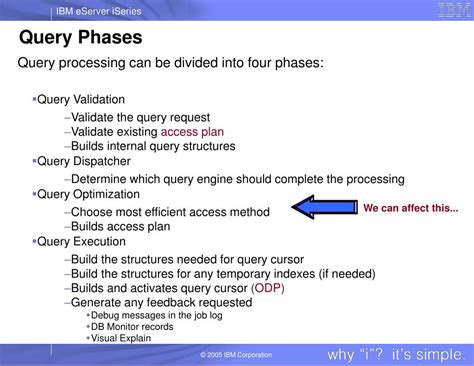 IBM eServer iSeries

IBM

Query Phases

Query processing can be divided into four phases:

▪Query Validation

–Validate the query request
–Validate existing access plan
–Builds internal query structures

▪Query Dispatcher

–Determine which query engine should complete the processing

▪Query Optimization

–Choose most efficient access method
–Builds access plan

We can affect this...

▪Query Execution

–Build the structures needed for query cursor
–Build the structures for any temporary indexes (if needed)
–Builds and activates query cursor (ODP)
–Generate any feedback requested

•Debug messages in the job log
•DB Monitor records
•Visual Explain

© 2005 IBM Corporation

why "i"? it's simple.